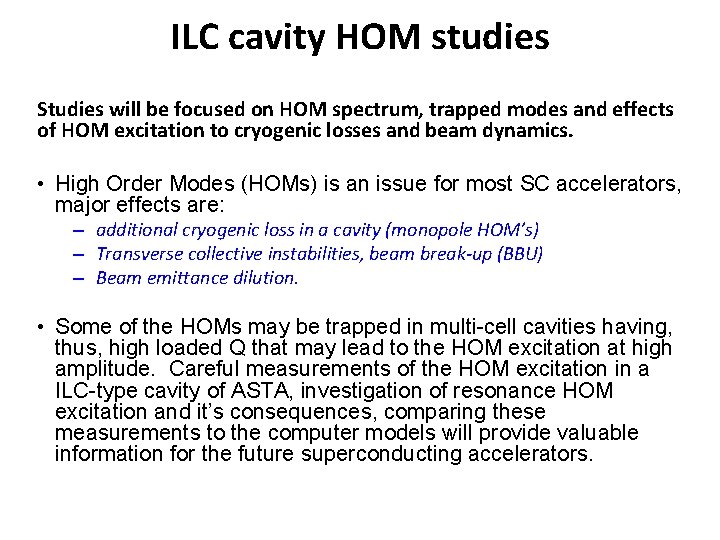 ILC cavity HOM studies

Studies will be focused on HOM spectrum, trapped modes and effects of HOM excitation to cryogenic losses and beam dynamics.

• High Order Modes (HOMs) is an issue for most SC accelerators, major effects are:
– additional cryogenic loss in a cavity (monopole HOM's)
– Transverse collective instabilities, beam break-up (BBU)
– Beam emittance dilution.

• Some of the HOMs may be trapped in multi-cell cavities having, thus, high loaded Q that may lead to the HOM excitation at high amplitude. Careful measurements of the HOM excitation in a ILC-type cavity of ASTA, investigation of resonance HOM excitation and it's consequences, comparing these measurements to the computer models will provide valuable information for the future superconducting accelerators.